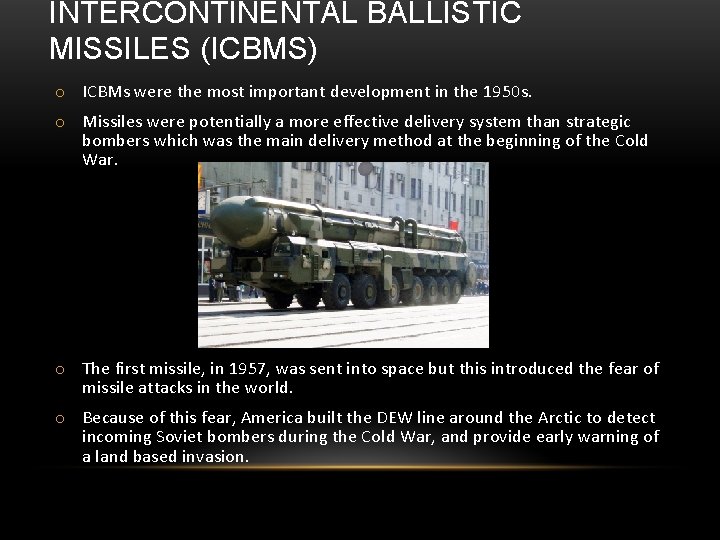 INTERCONTINENTAL BALLISTIC MISSILES (ICBMS)

o ICBMs were the most important development in the 1950s.

o Missiles were potentially a more effective delivery system than strategic bombers which was the main delivery method at the beginning of the Cold War.

o The first missile, in 1957, was sent into space but this introduced the fear of missile attacks in the world.

o Because of this fear, America built the DEW line around the Arctic to detect incoming Soviet bombers during the Cold War, and provide early warning of a land based invasion.